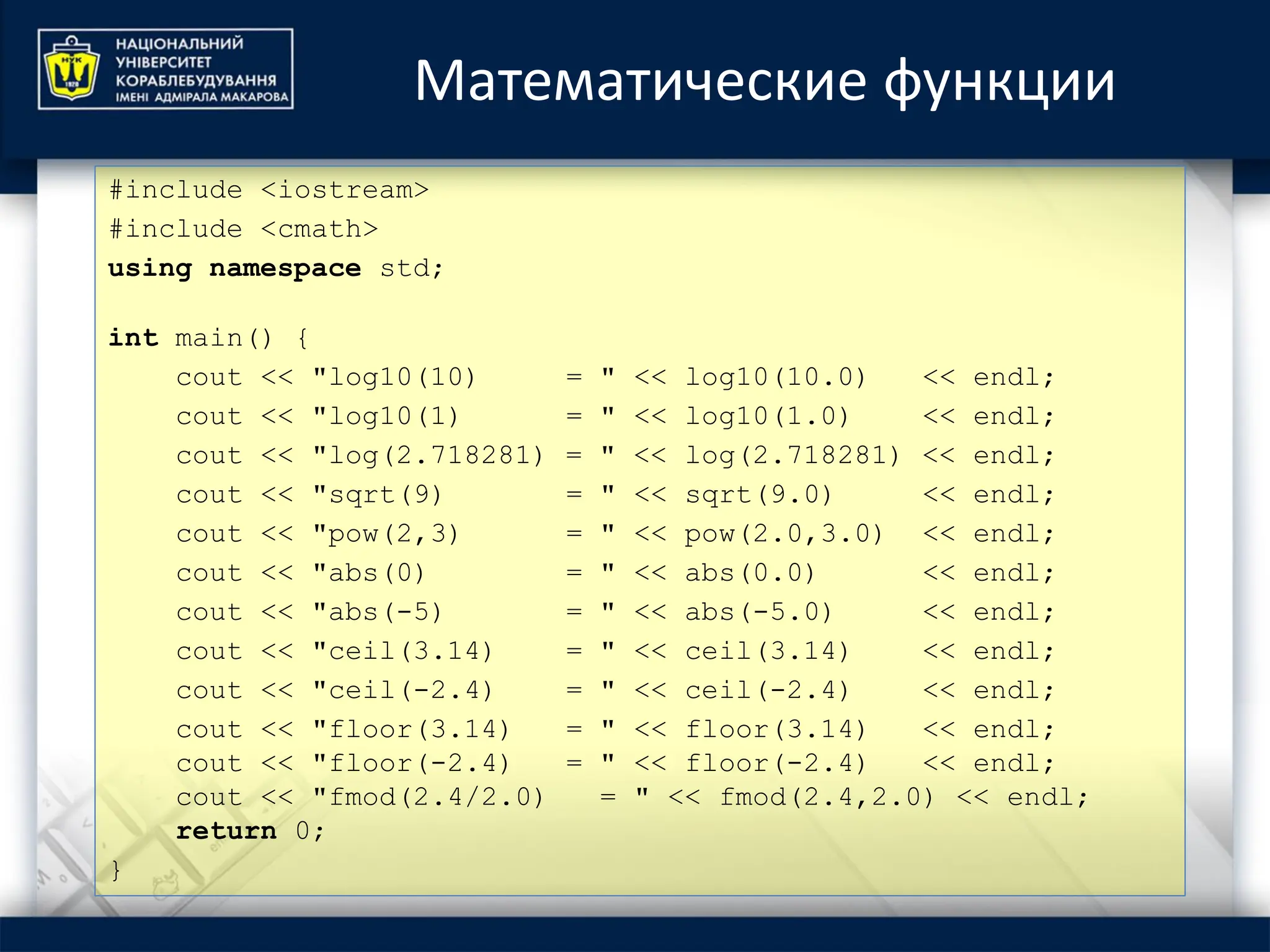 НУК 1920 НАЦІОНАЛЬНИЙ УНІВЕРСИТЕТ КОРАБЛЕБУДУВАННЯ ІМЕНІ АДМІРАЛА МАКАРОВА

Математические функции

#include <iostream>
#include <cmath>
using namespace std;

int main() {
    cout << "log10(10)      = " << log10(10.0)    << endl;
    cout << "log10(1)       = " << log10(1.0)     << endl;
    cout << "log(2.718281) = " << log(2.718281) << endl;
    cout << "sqrt(9)        = " << sqrt(9.0)      << endl;
    cout << "pow(2,3)       = " << pow(2.0,3.0)   << endl;
    cout << "abs(0)         = " << abs(0.0)       << endl;
    cout << "abs(-5)        = " << abs(-5.0)      << endl;
    cout << "ceil(3.14)     = " << ceil(3.14)     << endl;
    cout << "ceil(-2.4)     = " << ceil(-2.4)     << endl;
    cout << "floor(3.14)    = " << floor(3.14)    << endl;
    cout << "floor(-2.4)    = " << floor(-2.4)    << endl;
    cout << "fmod(2.4/2.0)    = " << fmod(2.4,2.0) << endl;
    return 0;
}